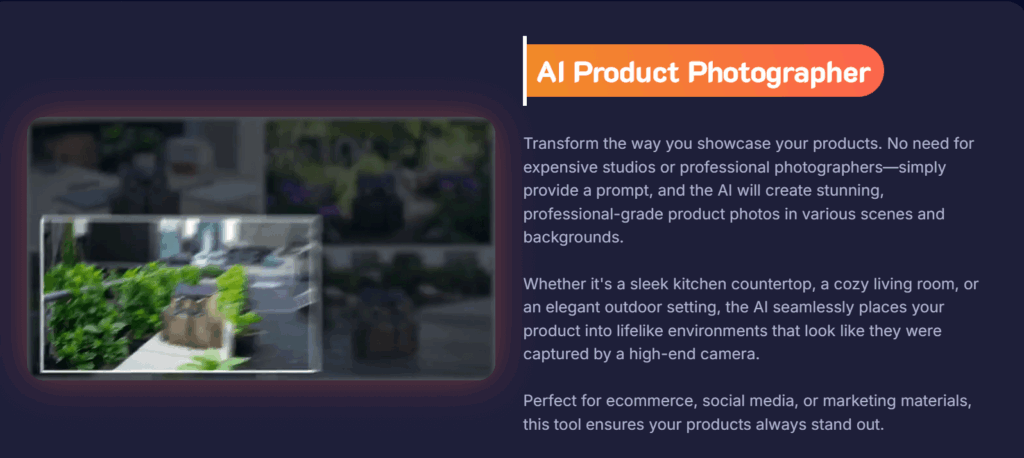 AI Product Photographer

Transform the way you showcase your products. No need for expensive studios or professional photographers—simply provide a prompt, and the AI will create stunning, professional-grade product photos in various scenes and backgrounds.

Whether it's a sleek kitchen countertop, a cozy living room, or an elegant outdoor setting, the AI seamlessly places your product into lifelike environments that look like they were captured by a high-end camera.

Perfect for ecommerce, social media, or marketing materials, this tool ensures your products always stand out.